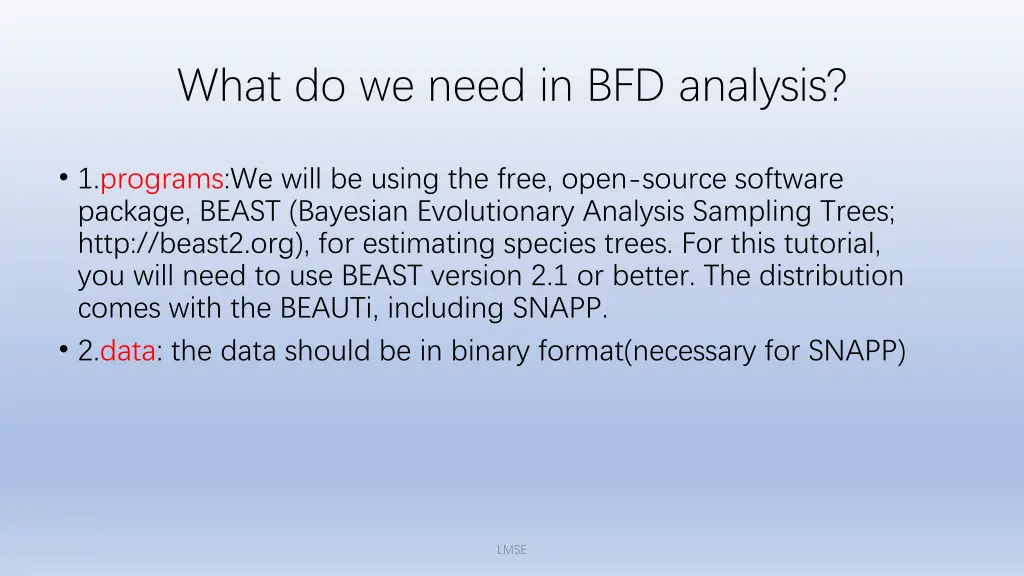 What do we need in BFD analysis?

• 1.programs:We will be using the free, open-source software package, BEAST (Bayesian Evolutionary Analysis Sampling Trees; http://beast2.org), for estimating species trees. For this tutorial, you will need to use BEAST version 2.1 or better. The distribution comes with the BEAUTi, including SNAPP.

• 2.data: the data should be in binary format(necessary for SNAPP)

LMSE